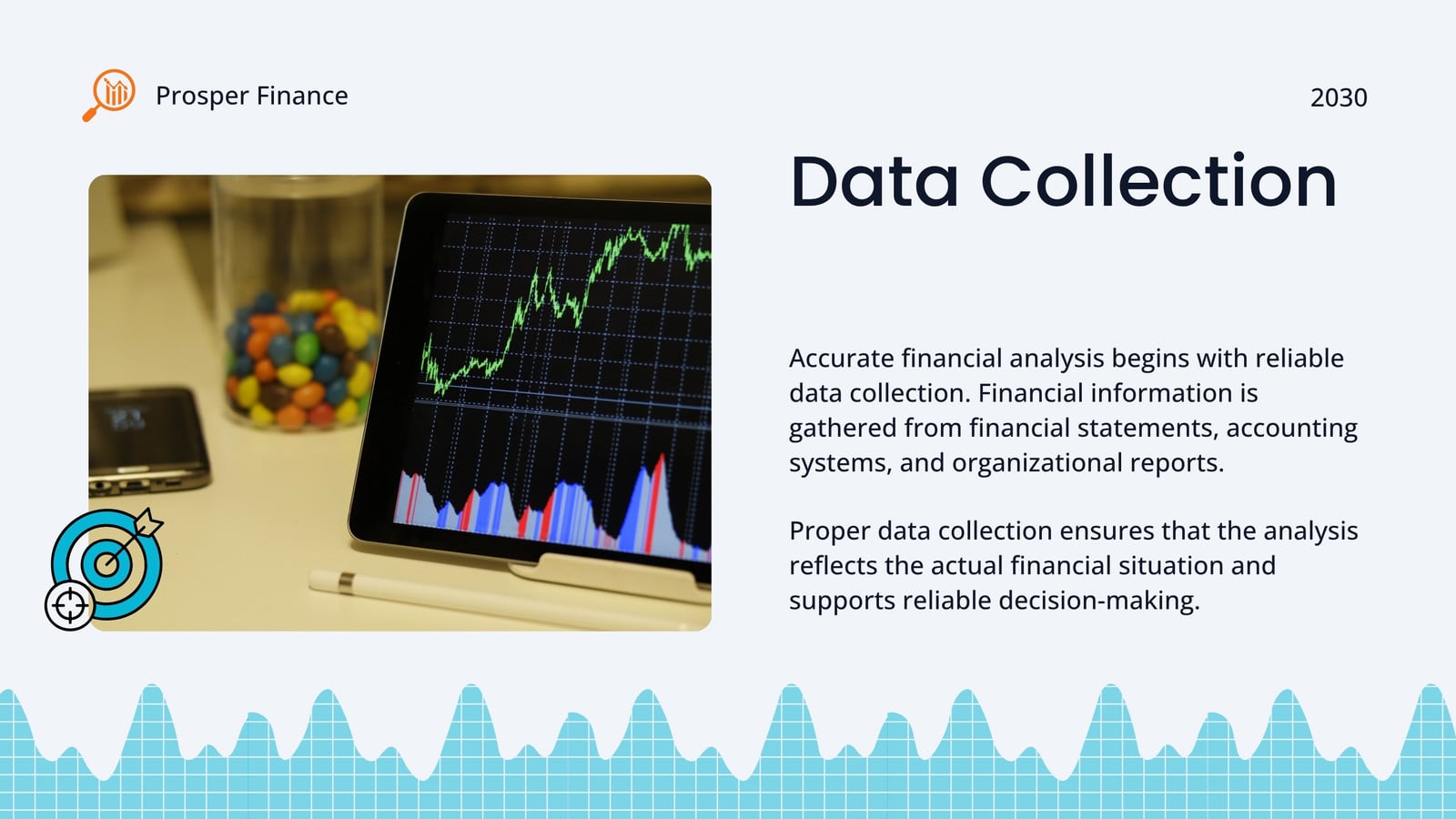 Prosper Finance

2030

Data Collection

Accurate financial analysis begins with reliable data collection. Financial information is gathered from financial statements, accounting systems, and organizational reports.

Proper data collection ensures that the analysis reflects the actual financial situation and supports reliable decision-making.